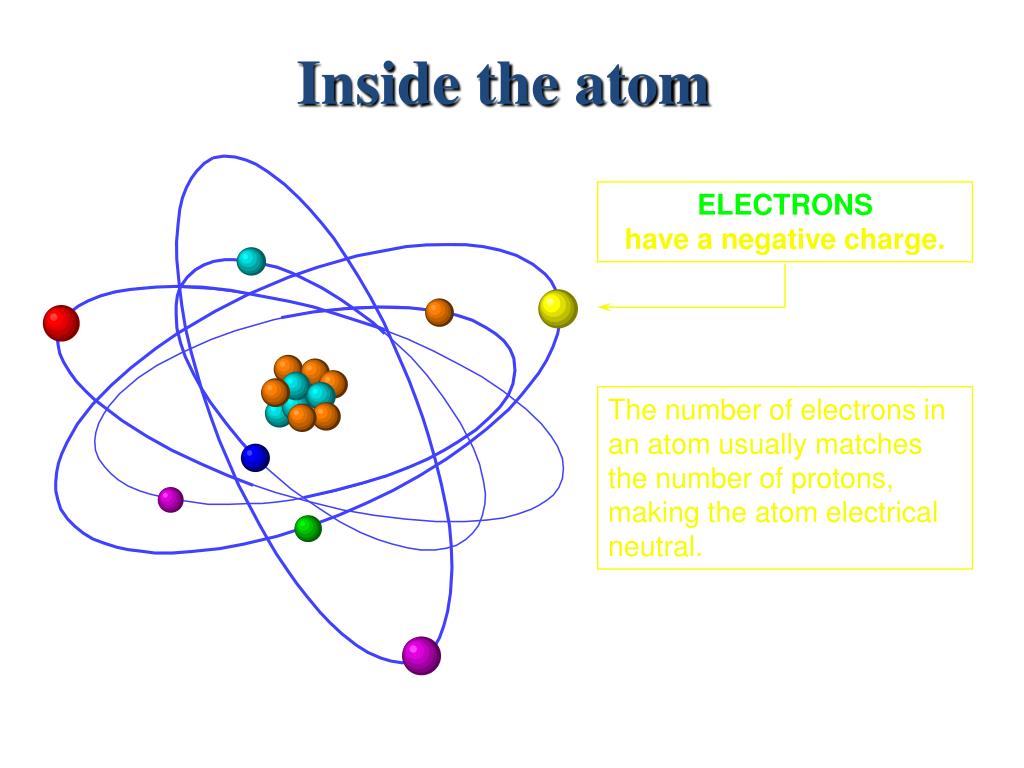 Inside the atom

ELECTRONS
have a negative charge.

The number of electrons in an atom usually matches the number of protons, making the atom electrical neutral.